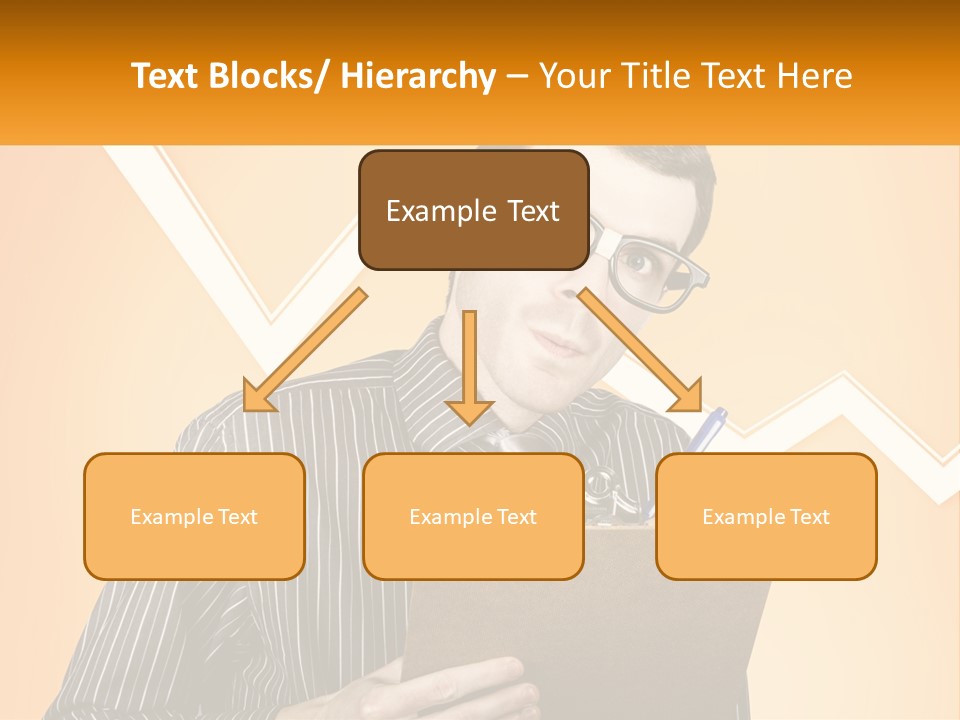 Text Blocks/ Hierarchy – Your Title Text Here

Example Text

Example Text

Example Text

Example Text